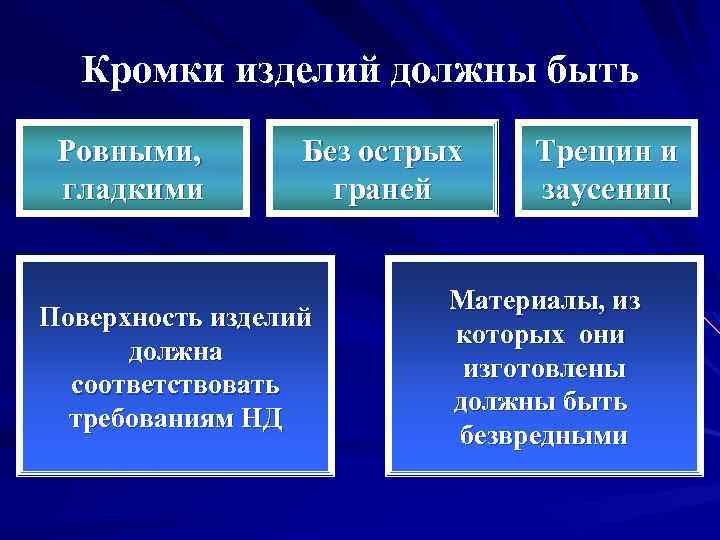 Кромки изделий должны быть

Ровными, гладкими

Без острых граней

Трещин и заусениц

Поверхность изделий должна соответствовать требованиям НД

Материалы, из которых они изготовлены должны быть безвредными